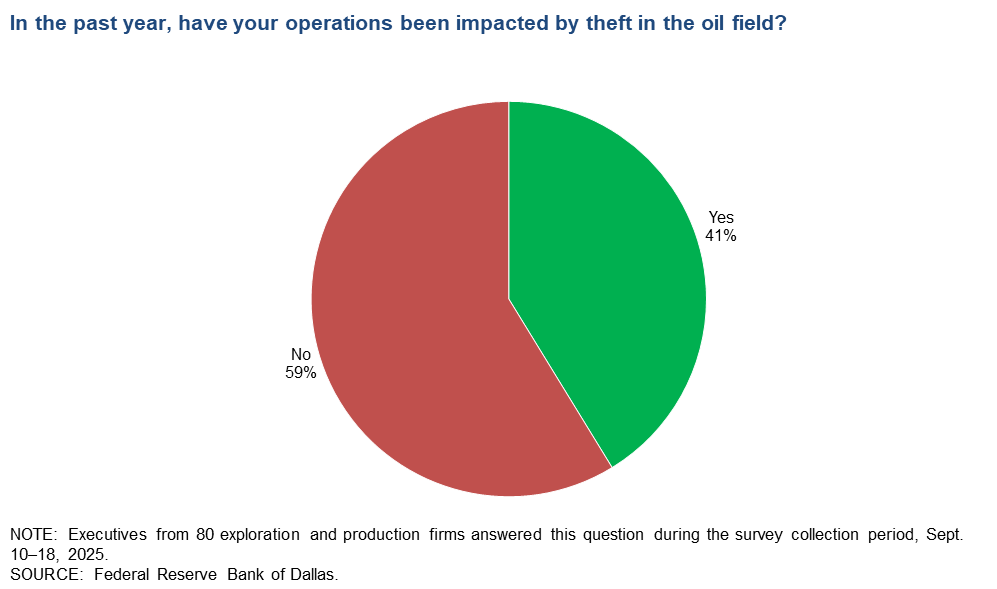 In the past year, have your operations been impacted by theft in the oil field?

Yes
41%

No
59%

NOTE: Executives from 80 exploration and production firms answered this question during the survey collection period, Sept. 10–18, 2025.
SOURCE: Federal Reserve Bank of Dallas.